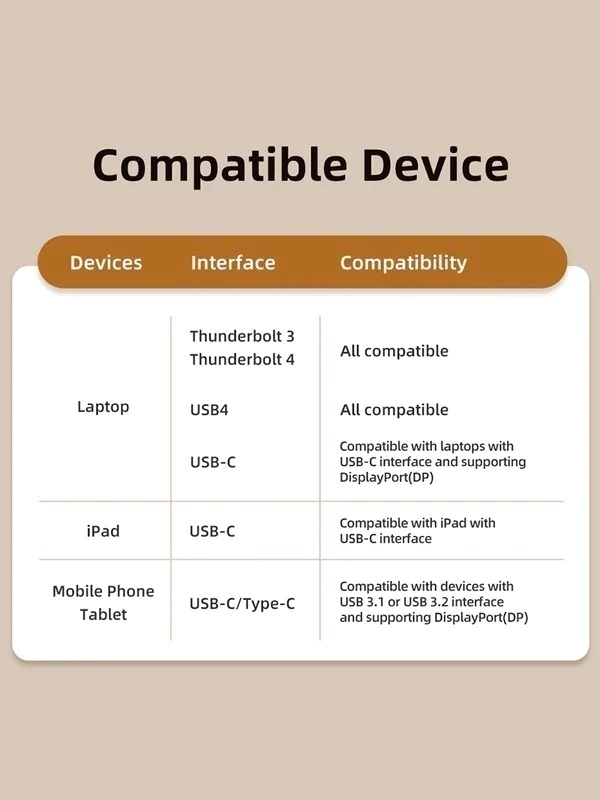 Compatible Device

| Devices | Interface | Compatibility |
|---|---|---|
| Laptop | Thunderbolt 3 Thunderbolt 4 | All compatible |
| | USB4 | All compatible |
| | USB-C | Compatible with laptops with USB-C interface and supporting DisplayPort(DP) |
| iPad | USB-C | Compatible with iPad with USB-C interface |
| Mobile Phone Tablet | USB-C/Type-C | Compatible with devices with USB 3.1 or USB 3.2 interface and supporting DisplayPort(DP) |